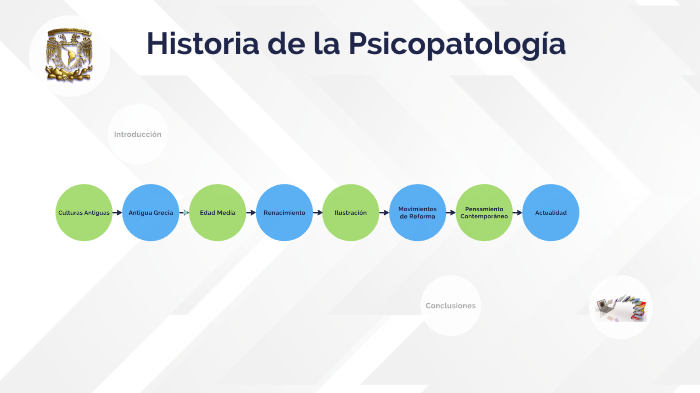 Historia de la Psicopatología

Introducción

Culturas Antiguas

Antigua Grecia

Edad Media

Renacimiento

Ilustración

Movimientos de Reforma

Pensamiento Contemporáneo

Actualidad

Conclusiones